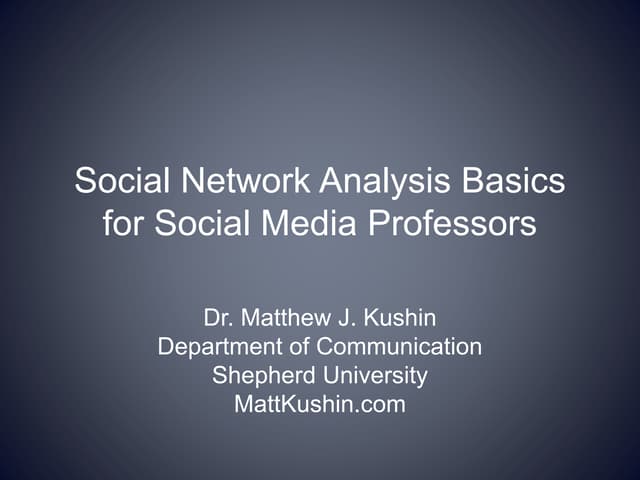 Social Network Analysis Basics for Social Media Professors

Dr. Matthew J. Kushin
Department of Communication
Shepherd University
MattKushin.com